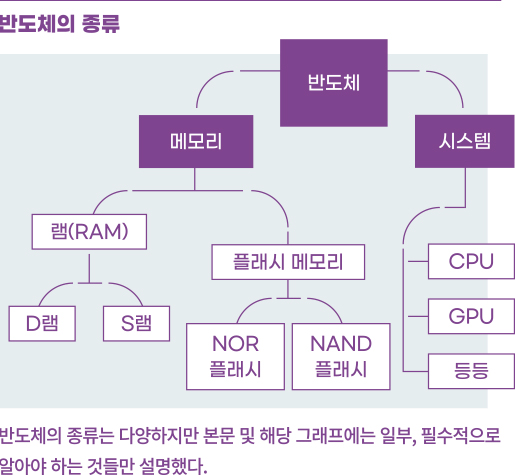 반도체의 종류

반도체

메모리

시스템

램(RAM)

플래시 메모리

D램

S램

NOR 플래시

NAND 플래시

CPU

GPU

등등

반도체의 종류는 다양하지만 본문 및 해당 그래프에는 일부, 필수적으로 알아야 하는 것들만 설명했다.